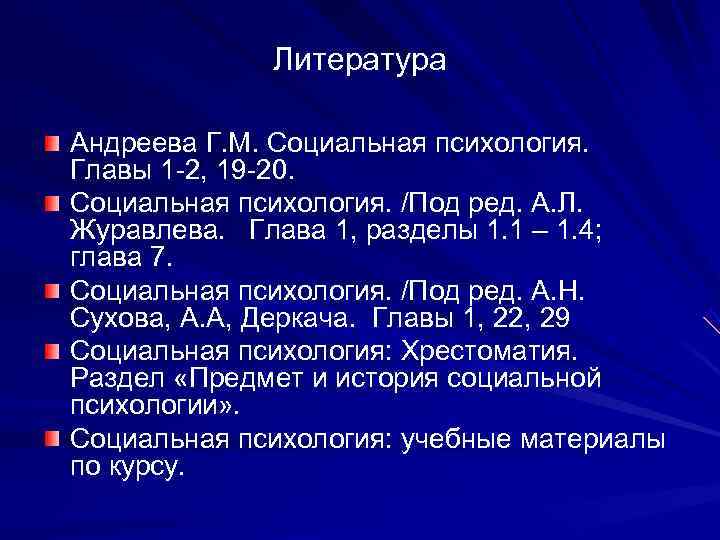 Литература

Андреева Г.М. Социальная психология. Главы 1-2, 19-20.

Социальная психология. /Под ред. А.Л. Журавлева. Глава 1, разделы 1.1 – 1.4; глава 7.

Социальная психология. /Под ред. А.Н. Сухова, А.А, Деркача. Главы 1, 22, 29

Социальная психология: Хрестоматия. Раздел «Предмет и история социальной психологии».

Социальная психология: учебные материалы по курсу.